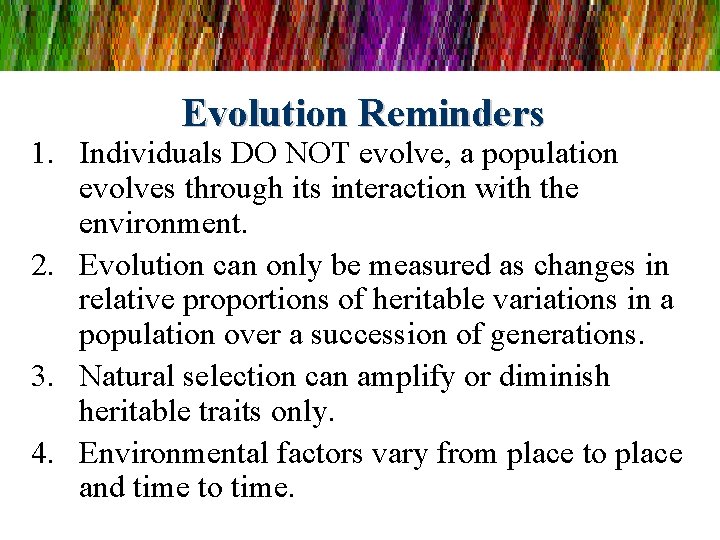 Evolution Reminders

1. Individuals DO NOT evolve, a population evolves through its interaction with the environment.

2. Evolution can only be measured as changes in relative proportions of heritable variations in a population over a succession of generations.

3. Natural selection can amplify or diminish heritable traits only.

4. Environmental factors vary from place to place and time to time.